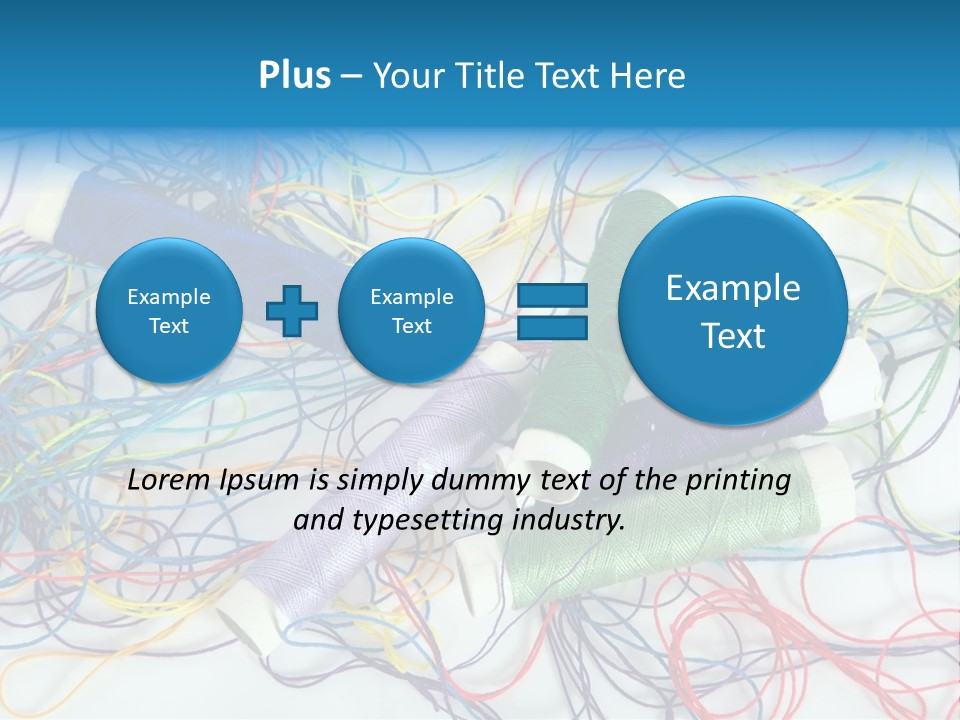 Plus – Your Title Text Here

Example Text

Example Text

Example Text

Lorem Ipsum is simply dummy text of the printing and typesetting industry.